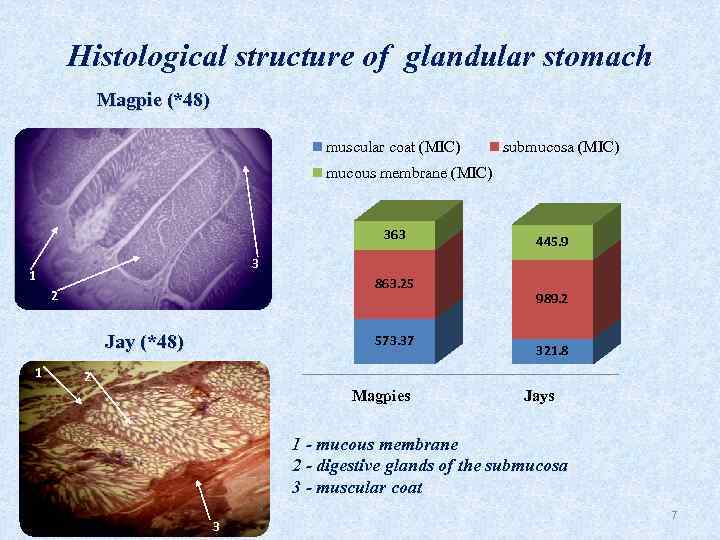 Histological structure of glandular stomach

Magpie (*48)

1
2
3

Jay (*48)

1
2
3

muscular coat (MIC)
submucosa (MIC)
mucous membrane (MIC)

363
863.25
573.37

445.9
989.2
321.8

Magpies
Jays

1 - mucous membrane
2 - digestive glands of the submucosa
3 - muscular coat

7